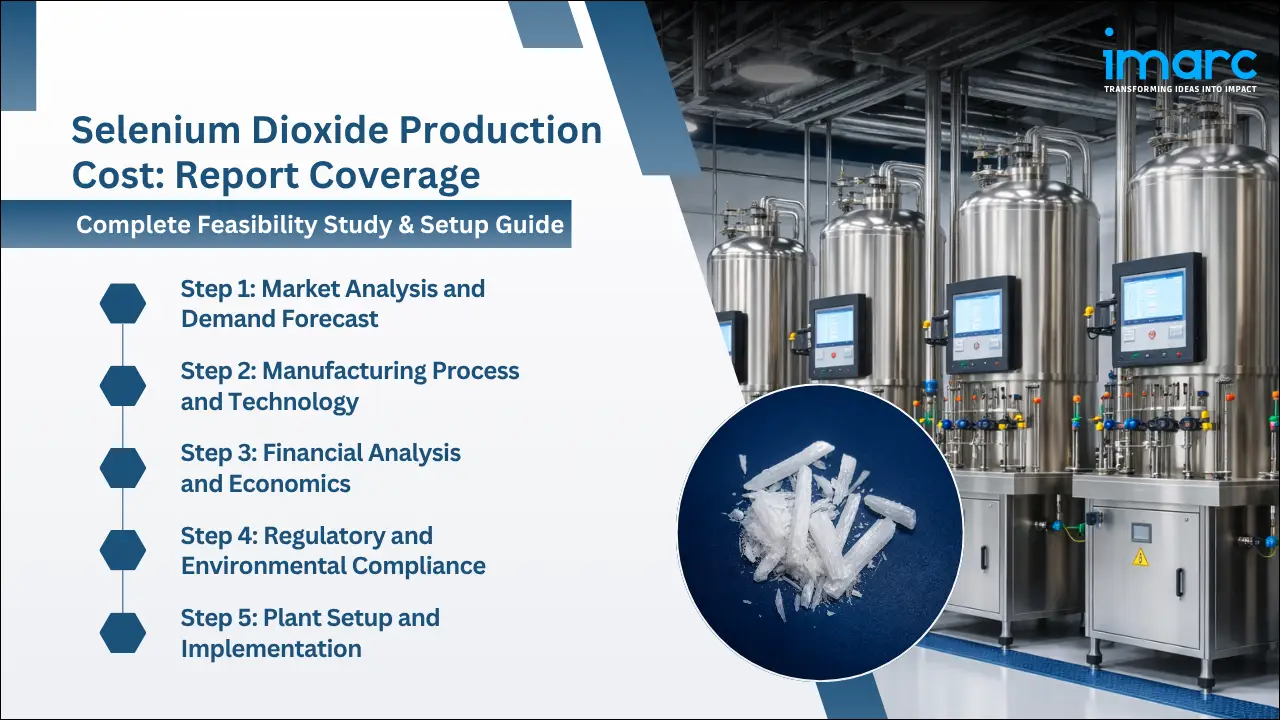 imarc
TRANSFORMING IDEAS INTO IMPACT

Selenium Dioxide Production Cost: Report Coverage

Complete Feasibility Study & Setup Guide

Step 1: Market Analysis and Demand Forecast

Step 2: Manufacturing Process and Technology

Step 3: Financial Analysis and Economics

Step 4: Regulatory and Environmental Compliance

Step 5: Plant Setup and Implementation